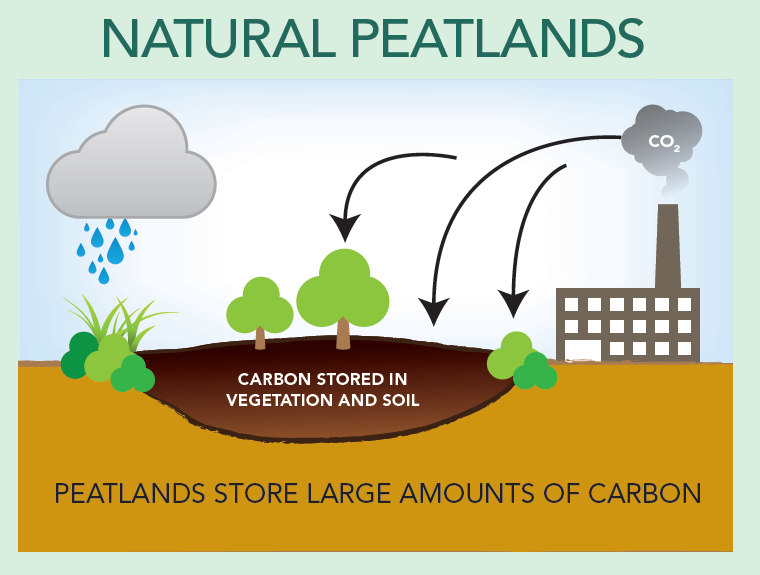 NATURAL PEATLANDS

$CO_2$

CARBON STORED IN VEGETATION AND SOIL

PEATLANDS STORE LARGE AMOUNTS OF CARBON